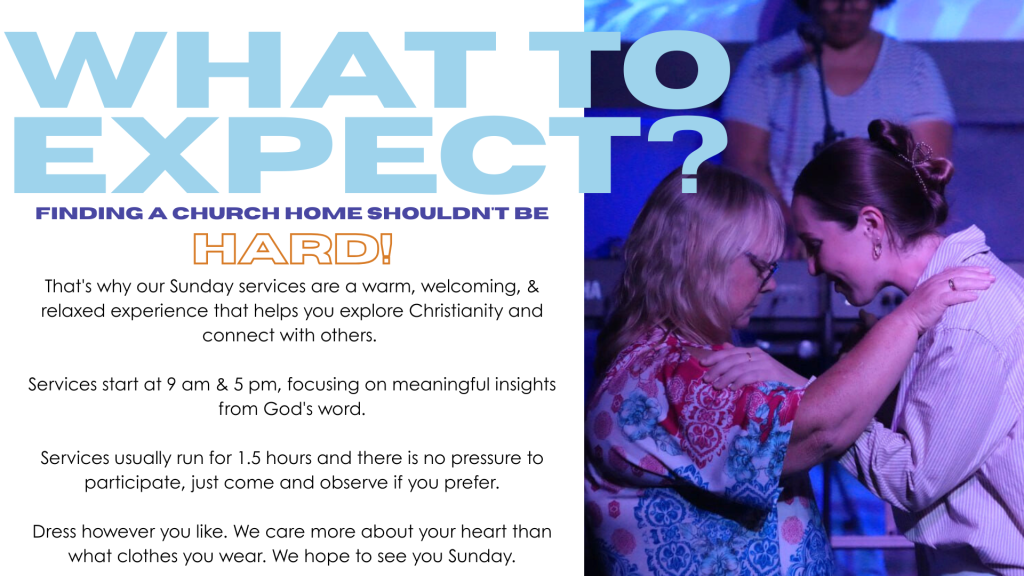 WHAT TO EXPECT?

FINDING A CHURCH HOME SHOULDN'T BE

HARD!

That's why our Sunday services are a warm, welcoming, & relaxed experience that helps you explore Christianity and connect with others.

Services start at 9 am & 5 pm, focusing on meaningful insights from God's word.

Services usually run for 1.5 hours and there is no pressure to participate, just come and observe if you prefer.

Dress however you like. We care more about your heart than what clothes you wear. We hope to see you Sunday.